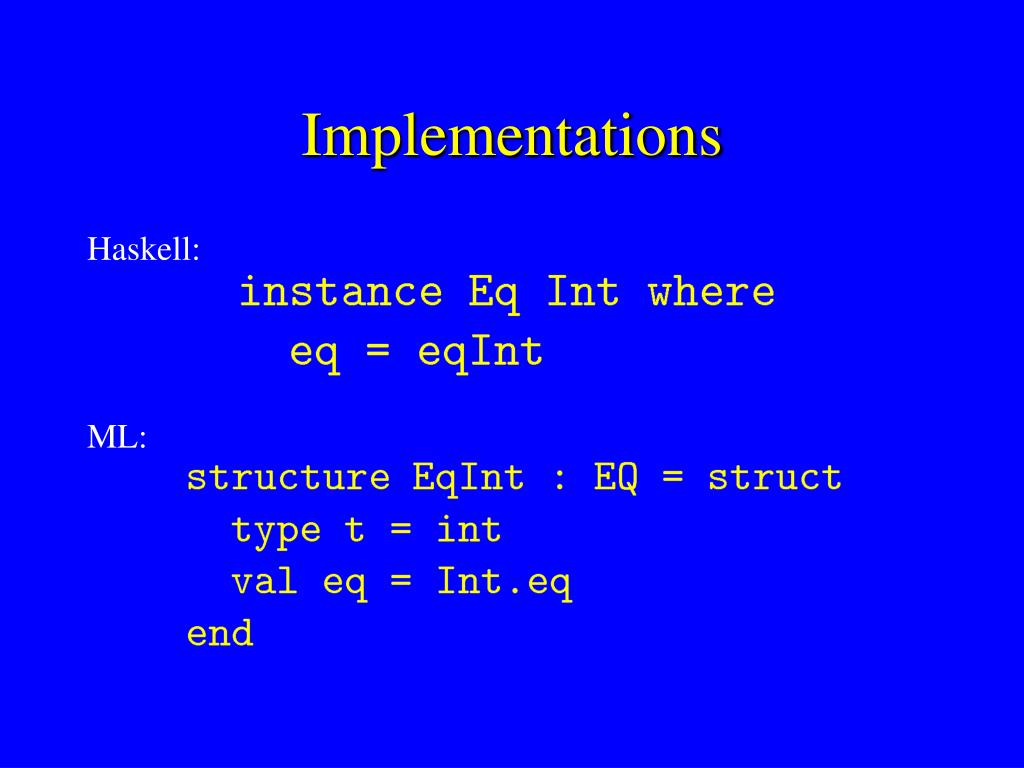 Implementations

Haskell:
instance Eq Int where
  eq = eqInt

ML:
structure EqInt : EQ = struct
  type t = int
  val eq = Int.eq
end